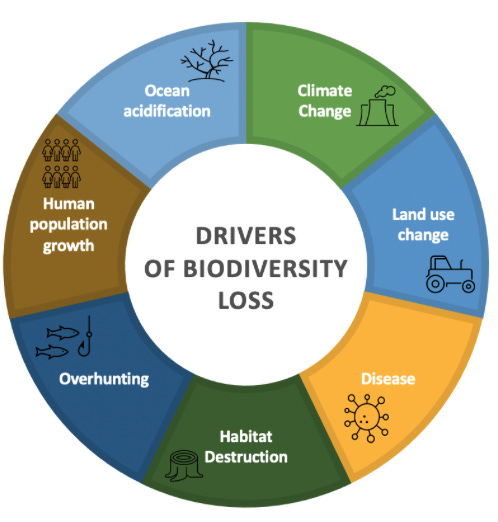 DRIVERS OF BIODIVERSITY LOSS

Climate Change

Land use change

Disease

Habitat Destruction

Overhunting

Human population growth

Ocean acidification